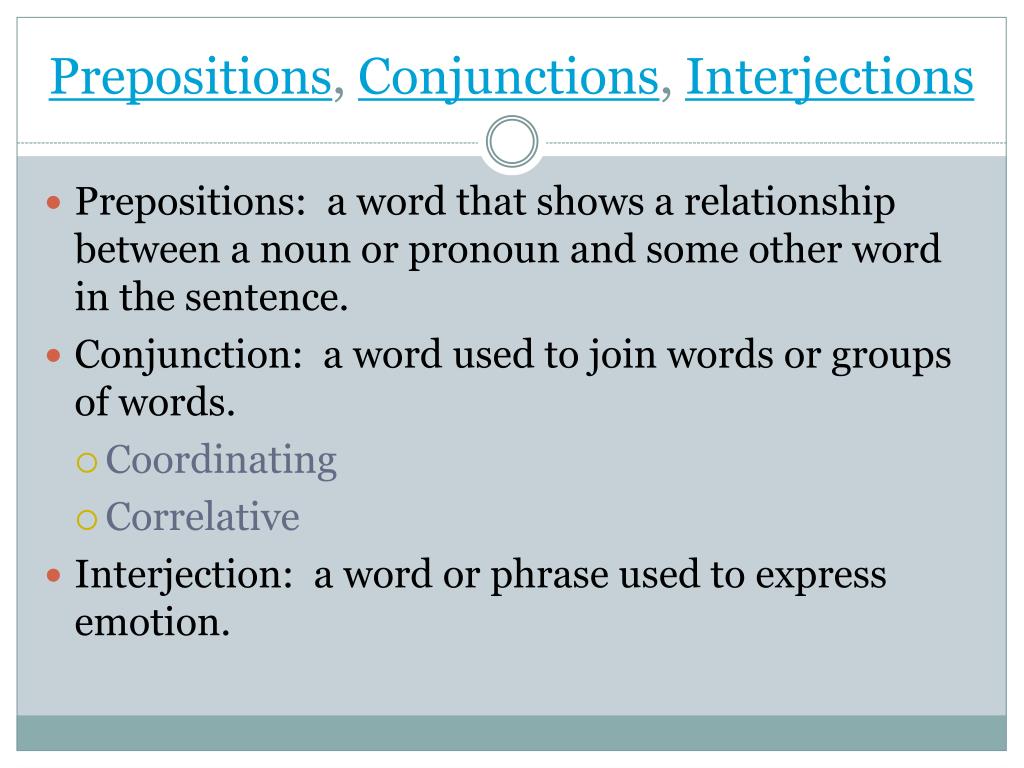 Prepositions, Conjunctions, Interjections

Prepositions: a word that shows a relationship between a noun or pronoun and some other word in the sentence.

Conjunction: a word used to join words or groups of words.

Coordinating

Correlative

Interjection: a word or phrase used to express emotion.